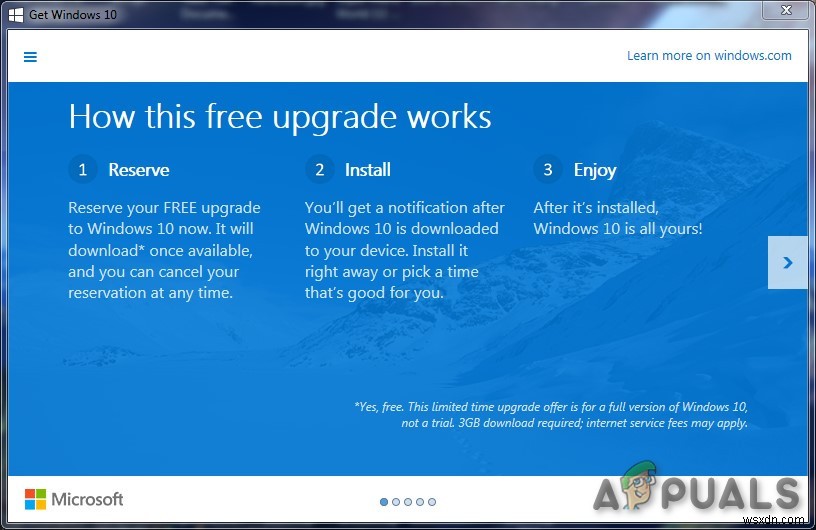 Get Windows 10

Learn more on windows.com

How this free upgrade works

1 Reserve

Reserve your FREE upgrade to Windows 10 now. It will download* once available, and you can cancel your reservation at any time.

2 Install

You'll get a notification after Windows 10 is downloaded to your device. Install it right away or pick a time that's good for you.

3 Enjoy

After it's installed, Windows 10 is all yours!

*Yes, free. This limited time upgrade offer is for a full version of Windows 10, not a trial. 3GB download required; internet service fees may apply.

Microsoft

APPUALS

wsxdn.com